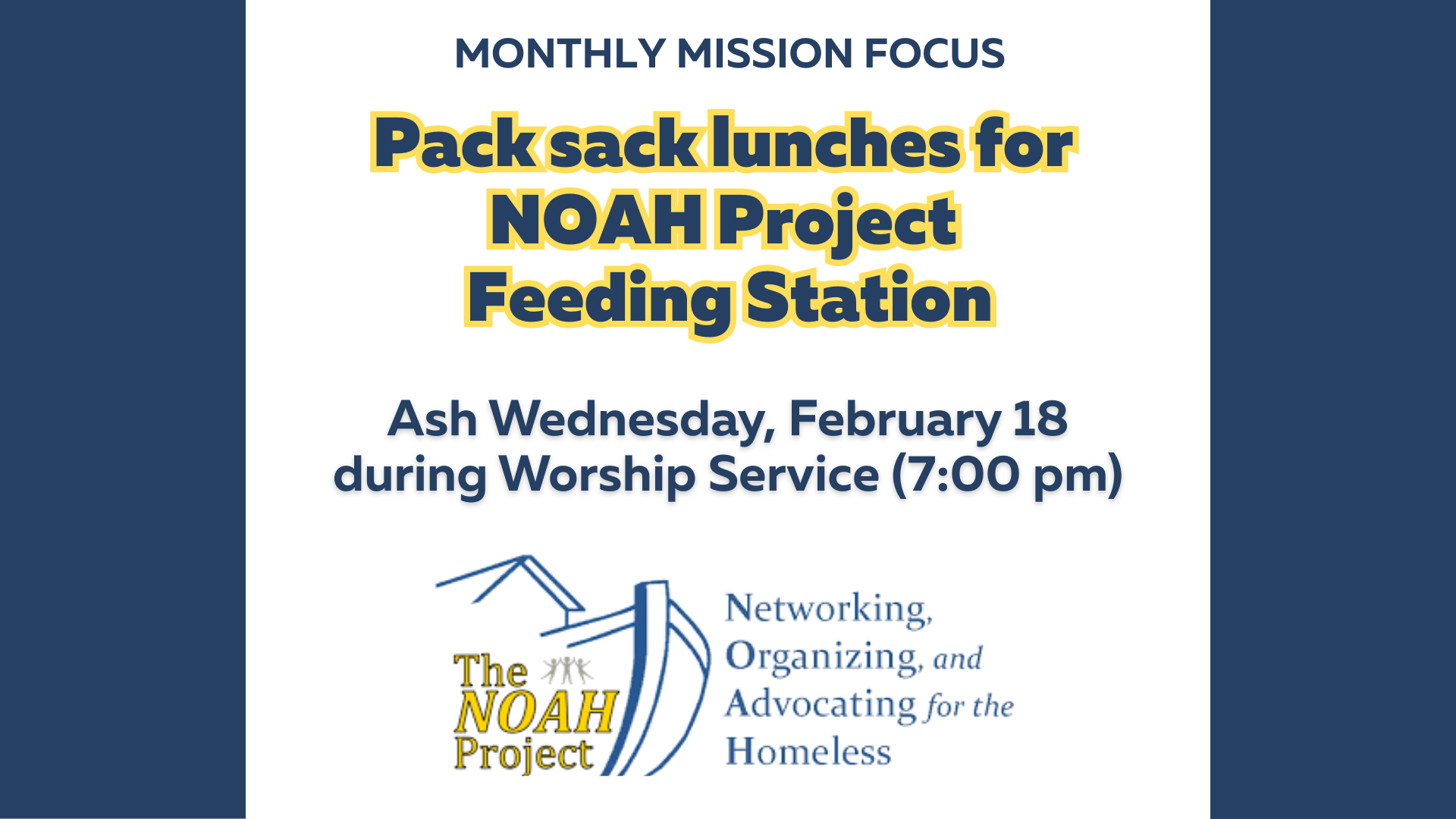 MONTHLY MISSION FOCUS

Pack sack lunches for NOAH Project Feeding Station

Ash Wednesday, February 18 during Worship Service (7:00 pm)

The NOAH Project

Networking, Organizing, and Advocating for the Homeless